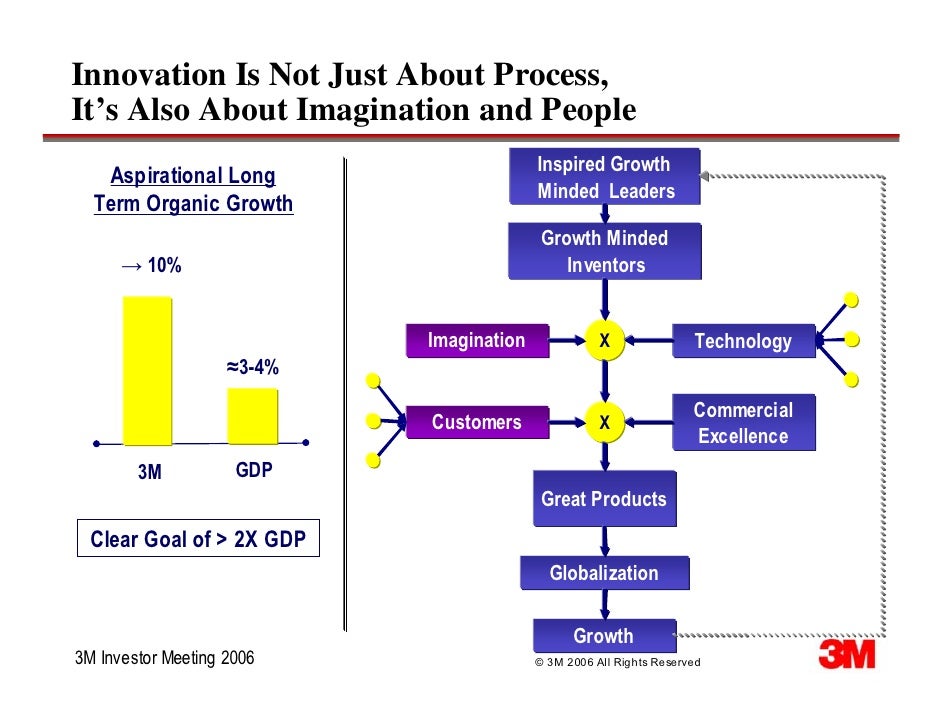 Innovation Is Not Just About Process, It's Also About Imagination and People

Aspirational Long Term Organic Growth

→ 10%

≈3-4%

3M

GDP

Clear Goal of > 2X GDP

Inspired Growth Minded Leaders

Growth Minded Inventors

Imagination

X

Technology

Customers

X

Commercial Excellence

Great Products

Globalization

Growth

3M Investor Meeting 2006

© 3M 2006 All Rights Reserved

3M